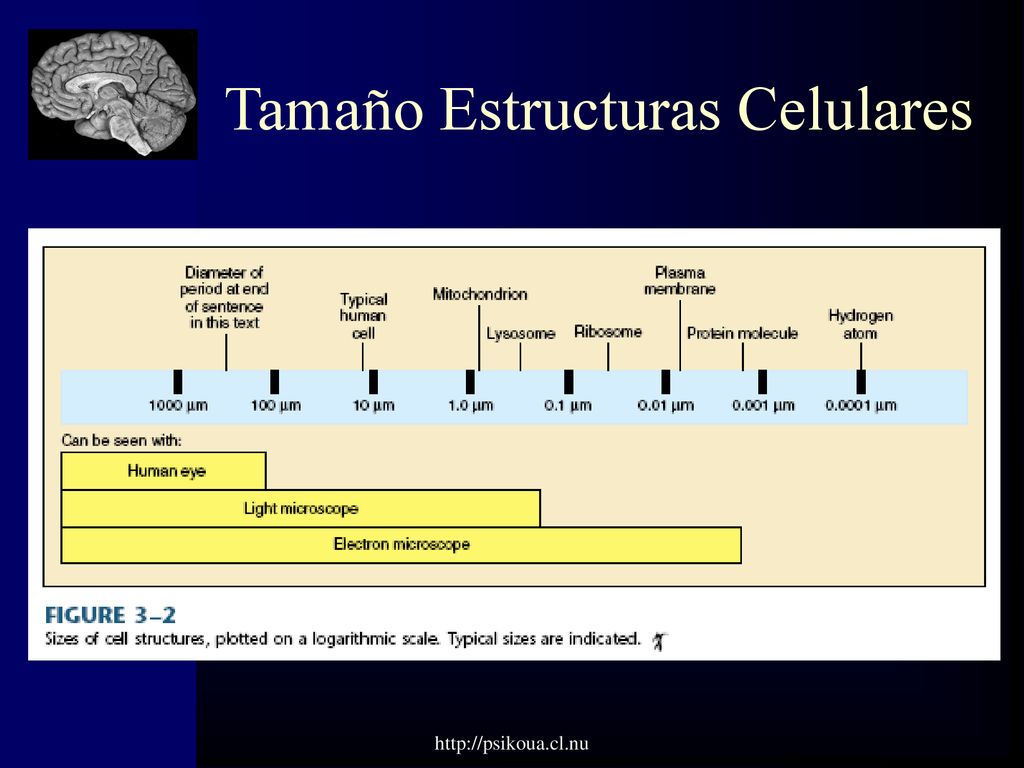 Tamaño Estructuras Celulares

Diameter of period at end of sentence in this text

Typical human cell

Mitochondrion

Lysosome

Ribosome

Plasma membrane

Protein molecule

Hydrogen atom

1000 µm
100 µm
10 µm
1.0 µm
0.1 µm
0.01 µm
0.001 µm
0.0001 µm

Can be seen with:

Human eye

Light microscope

Electron microscope

FIGURE 3–2
Sizes of cell structures, plotted on a logarithmic scale. Typical sizes are indicated.

http://psikoua.cl.nu